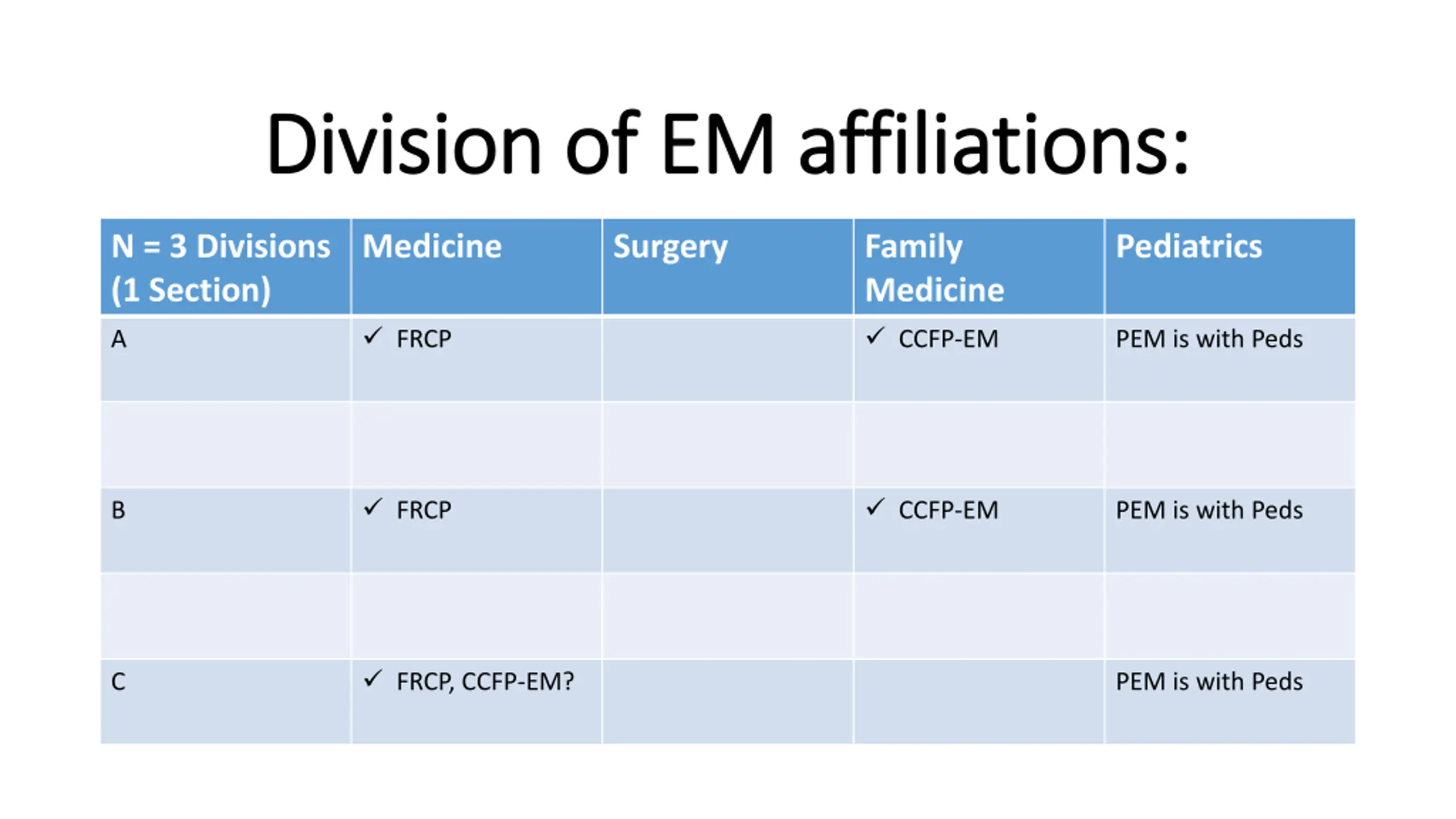 Division of EM affiliations:

| N = 3 Divisions (1 Section) | Medicine | Surgery | Family Medicine | Pediatrics |
|---|---|---|---|---|
| A | ✓ FRCP | | ✓ CCFP-EM | PEM is with Peds |
| | | | | |
| B | ✓ FRCP | | ✓ CCFP-EM | PEM is with Peds |
| | | | | |
| C | ✓ FRCP, CCFP-EM? | | | PEM is with Peds |